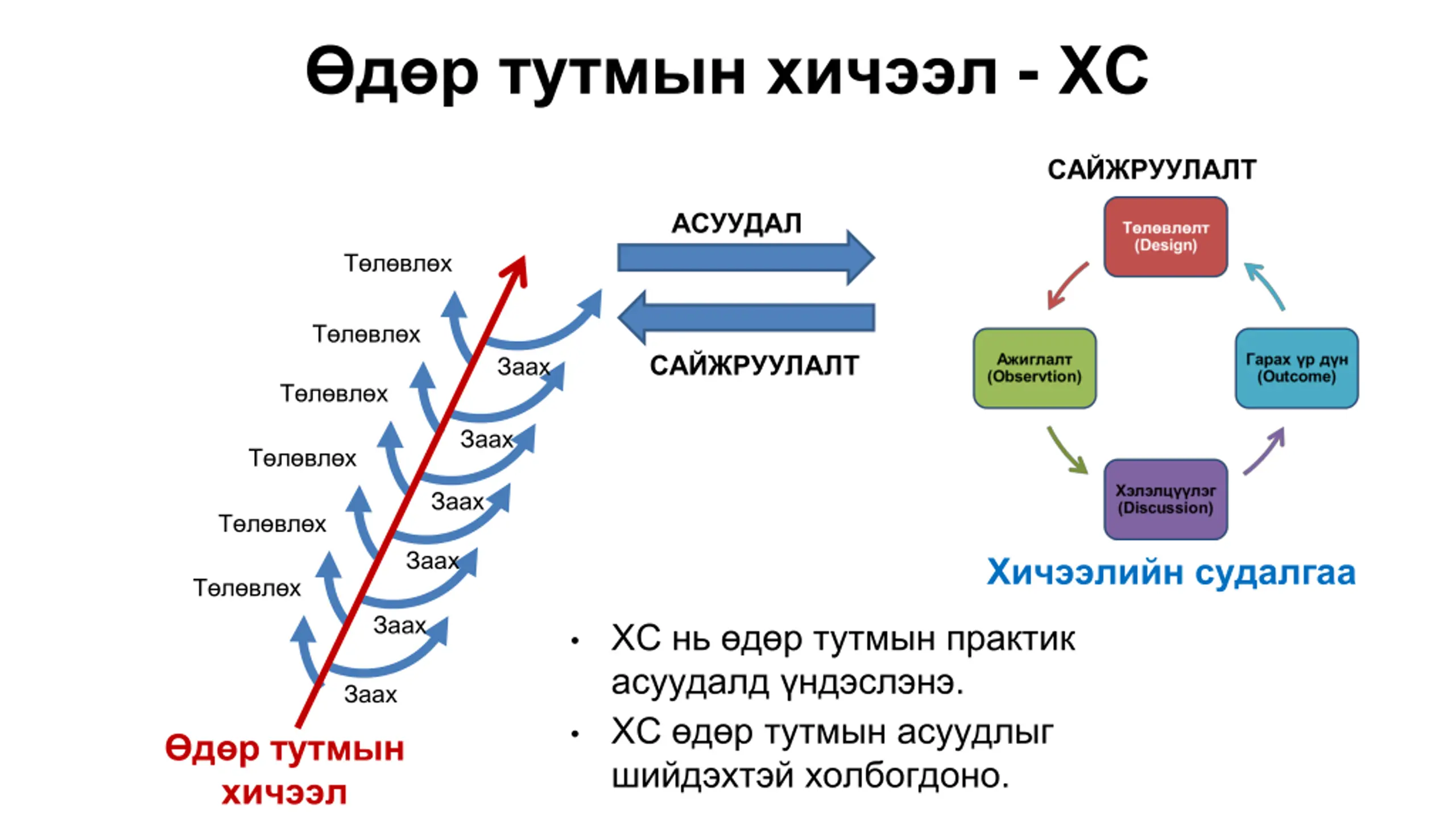 Өдөр тутмын хичээл - ХС

Төлөвлөх
Төлөвлөх
Заах
Төлөвлөх
Заах
Төлөвлөх
Заах
Төлөвлөх
Заах
Төлөвлөх
Заах
Заах

Өдөр тутмын хичээл

АСУУДАЛ
САЙЖРУУЛАЛТ

САЙЖРУУЛАЛТ
Төлөвлөлт (Design)
Ажиглалт (Observtion)
Гарах үр дүн (Outcome)
Хэлэлцүүлэг (Discussion)
Хичээлийн судалгаа

• ХС нь өдөр тутмын практик асуудалд үндэслэнэ.
• ХС өдөр тутмын асуудлыг шийдэхтэй холбогдоно.